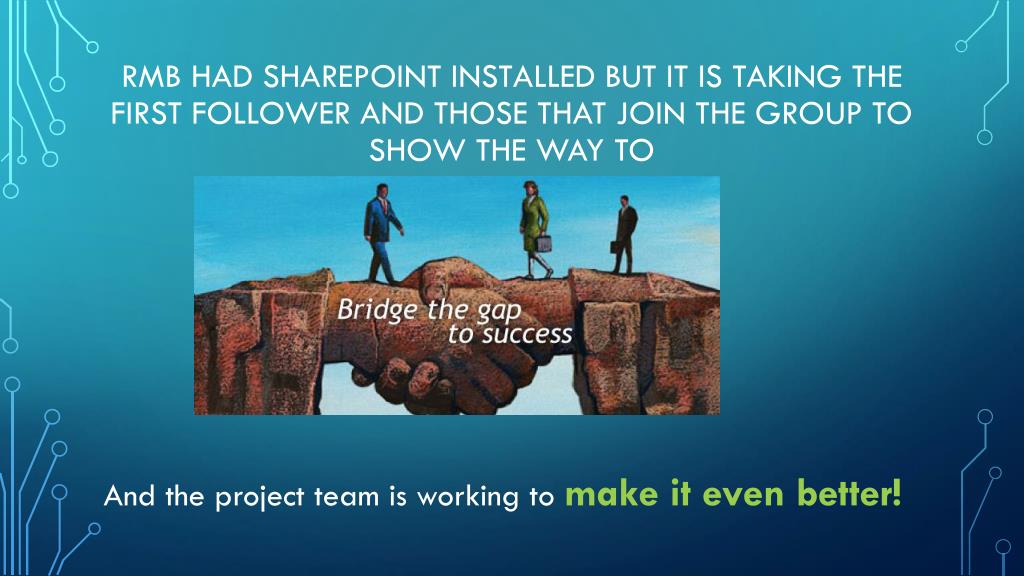 RMB HAD SHAREPOINT INSTALLED BUT IT IS TAKING THE FIRST FOLLOWER AND THOSE THAT JOIN THE GROUP TO SHOW THE WAY TO

Bridge the gap to success

And the project team is working to make it even better!